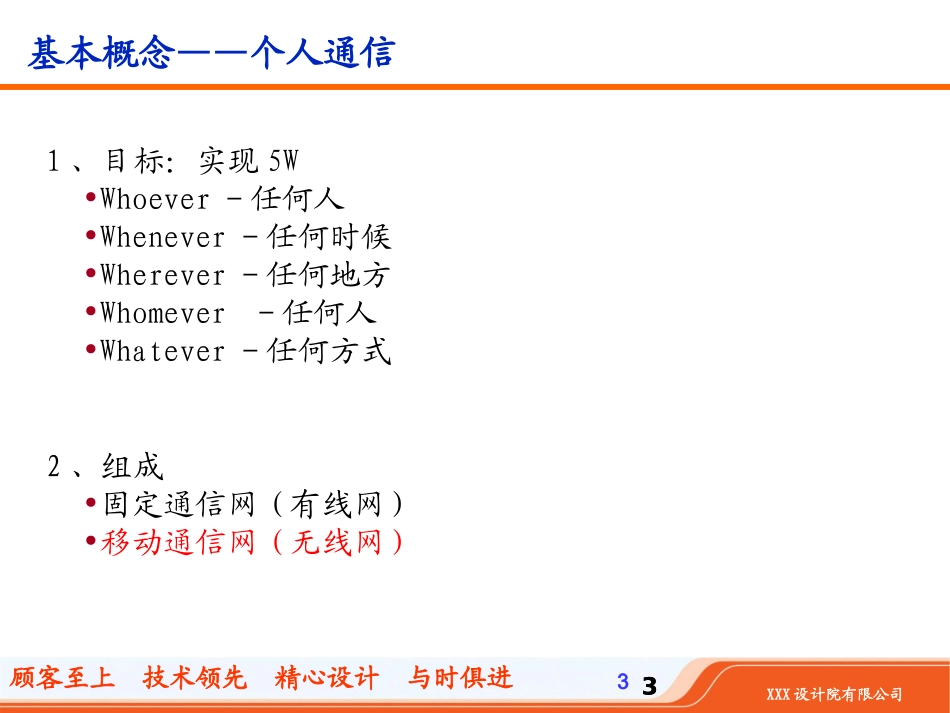 基本概念——个人通信

1、目标：实现5W
•Whoever －任何人
•Whenever －任何时候
•Wherever －任何地方
•Whomever －任何人
•Whatever －任何方式

2、组成
•固定通信网（有线网）
•移动通信网（无线网）

顾客至上　技术领先　精心设计　与时俱进

3 3

XXX设计院有限公司